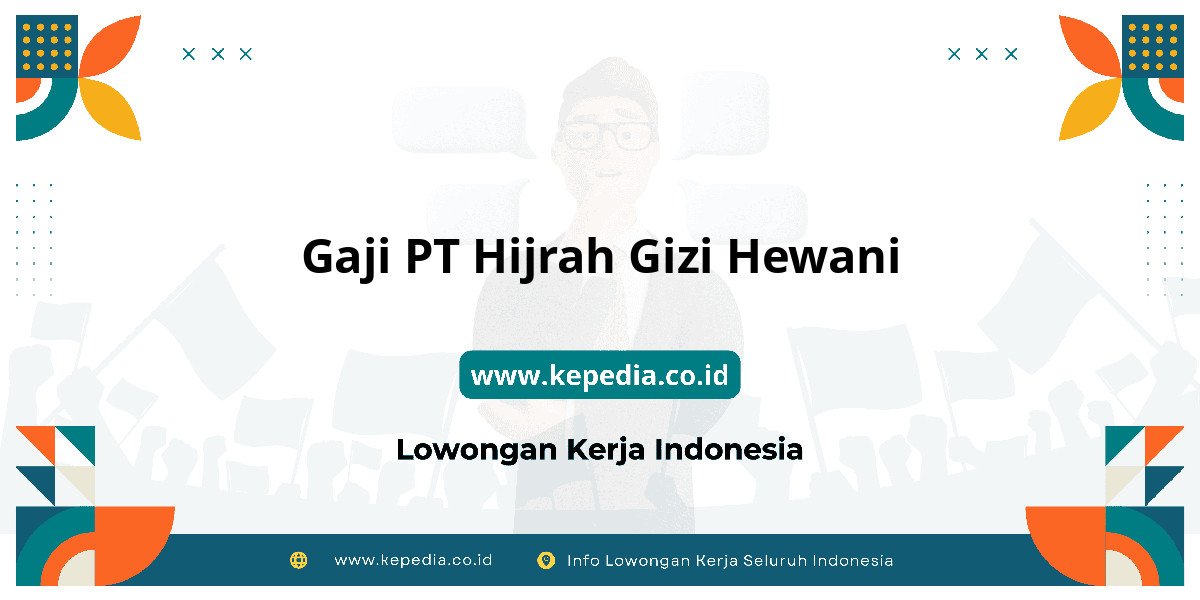 Gaji PT Hijrah Gizi Hewani

www.kepedia.co.id

Lowongan Kerja Indonesia

www.kepedia.co.id

Info Lowongan Kerja Seluruh Indonesia